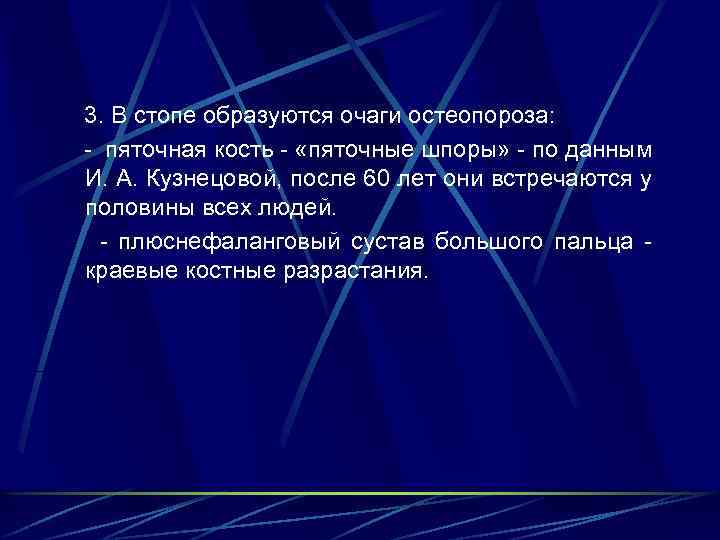 3. В стопе образуются очаги остеопороза:

- пяточная кость - «пяточные шпоры» - по данным И. А. Кузнецовой, после 60 лет они встречаются у половины всех людей.

- плюснефаланговый сустав большого пальца - краевые костные разрастания.